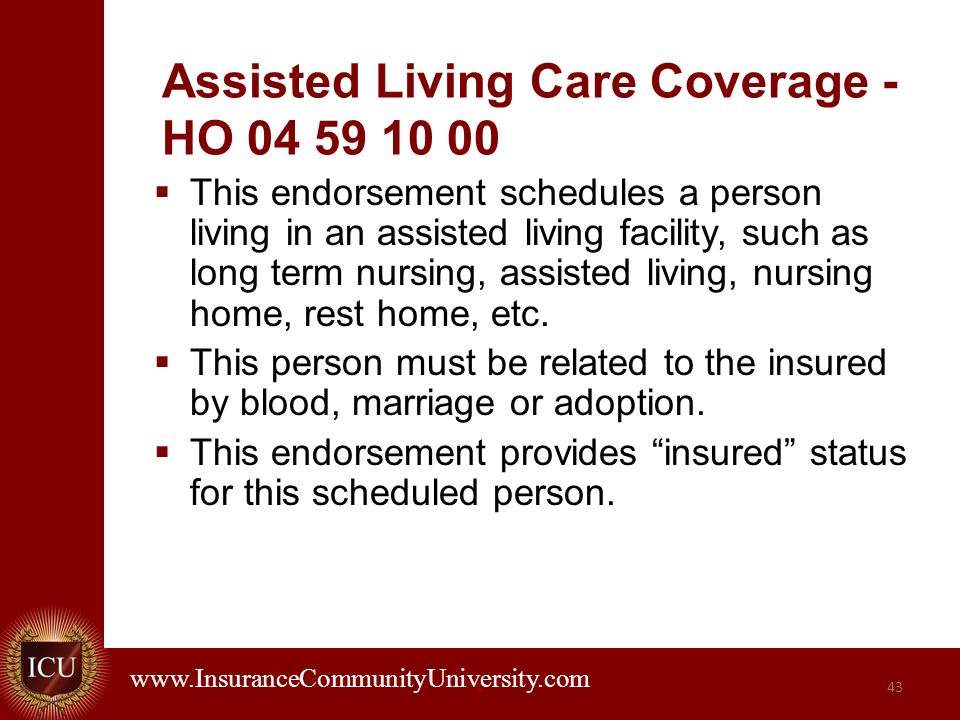 Assisted Living Care Coverage - HO 04 59 10 00

▪ This endorsement schedules a person living in an assisted living facility, such as long term nursing, assisted living, nursing home, rest home, etc.

▪ This person must be related to the insured by blood, marriage or adoption.

▪ This endorsement provides “insured” status for this scheduled person.

ICU

www.InsuranceCommunityUniversity.com

43